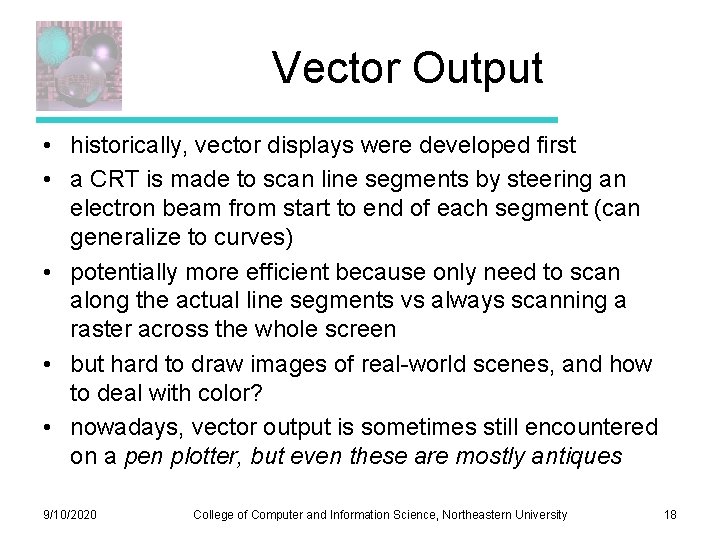 Vector Output

• historically, vector displays were developed first
• a CRT is made to scan line segments by steering an electron beam from start to end of each segment (can generalize to curves)
• potentially more efficient because only need to scan along the actual line segments vs always scanning a raster across the whole screen
• but hard to draw images of real-world scenes, and how to deal with color?
• nowadays, vector output is sometimes still encountered on a pen plotter, but even these are mostly antiques

9/10/2020 College of Computer and Information Science, Northeastern University 18